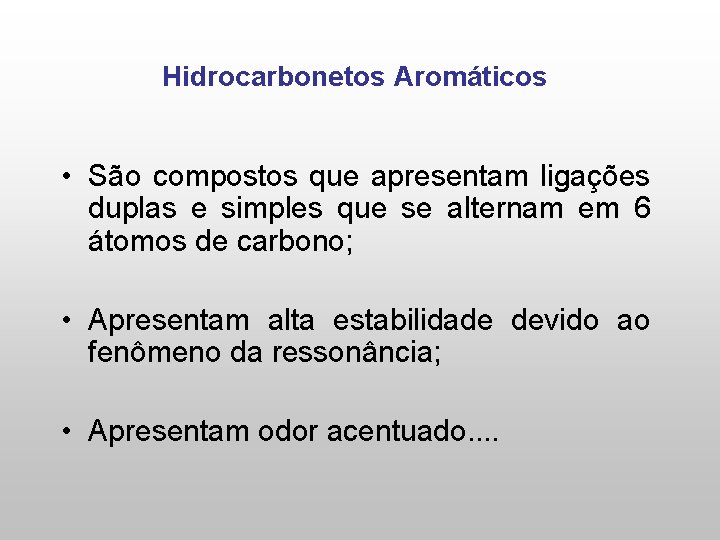 Hidrocarbonetos Aromáticos

• São compostos que apresentam ligações duplas e simples que se alternam em 6 átomos de carbono;

• Apresentam alta estabilidade devido ao fenômeno da ressonância;

• Apresentam odor acentuado....